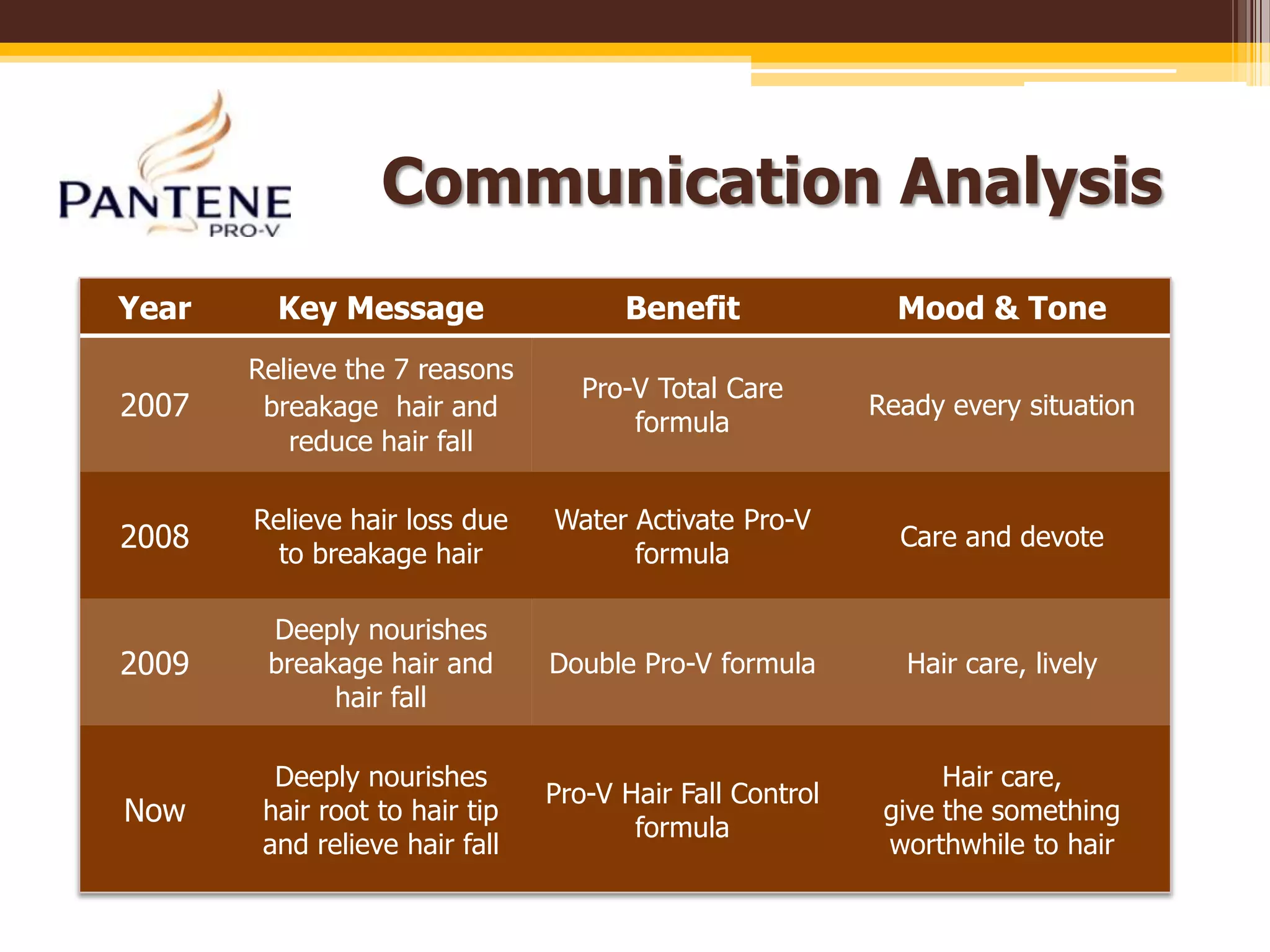 PANTENE
PRO-V

Communication Analysis

| Year | Key Message | Benefit | Mood & Tone |
|---|---|---|---|
| 2007 | Relieve the 7 reasons breakage hair and reduce hair fall | Pro-V Total Care formula | Ready every situation |
| 2008 | Relieve hair loss due to breakage hair | Water Activate Pro-V formula | Care and devote |
| 2009 | Deeply nourishes breakage hair and hair fall | Double Pro-V formula | Hair care, lively |
| Now | Deeply nourishes hair root to hair tip and relieve hair fall | Pro-V Hair Fall Control formula | Hair care, give the something worthwhile to hair |